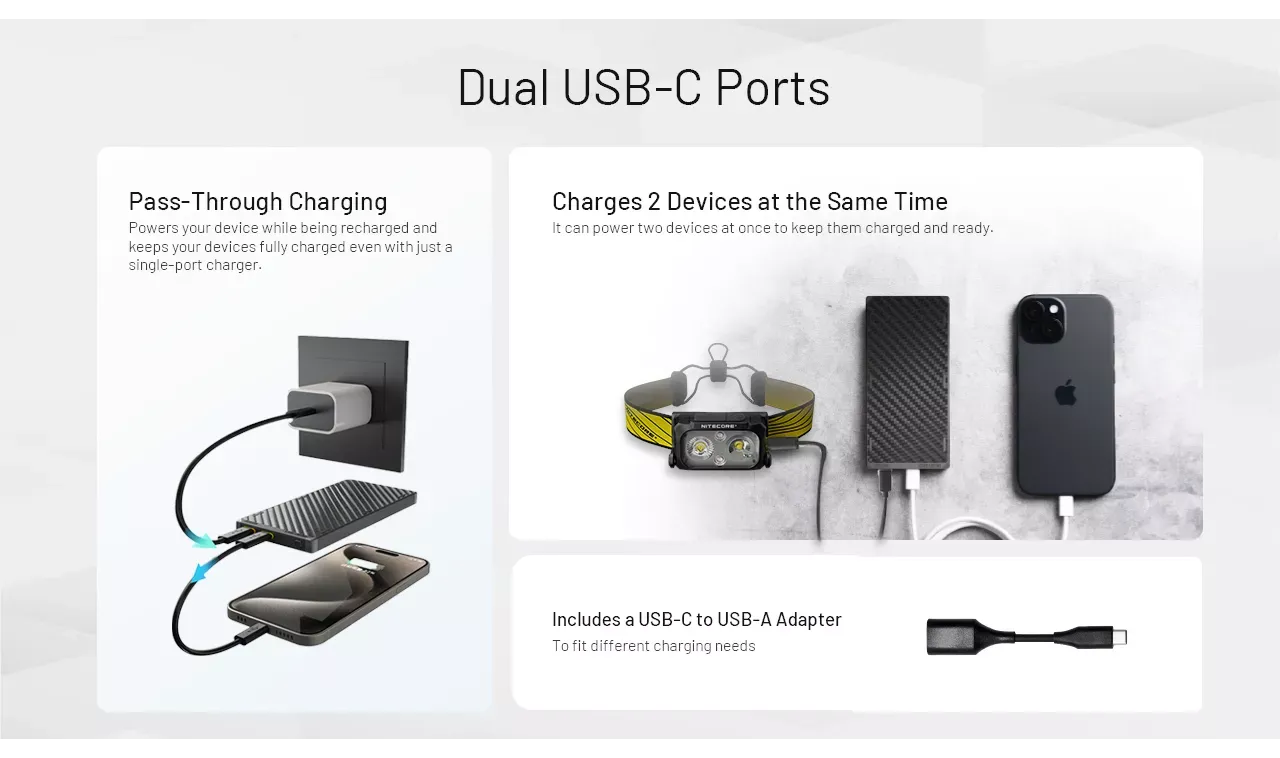 Dual USB-C Ports

Pass-Through Charging
Powers your device while being recharged and keeps your devices fully charged even with just a single-port charger.

Charges 2 Devices at the Same Time
It can power two devices at once to keep them charged and ready.

NITECORE

Includes a USB-C to USB-A Adapter
To fit different charging needs